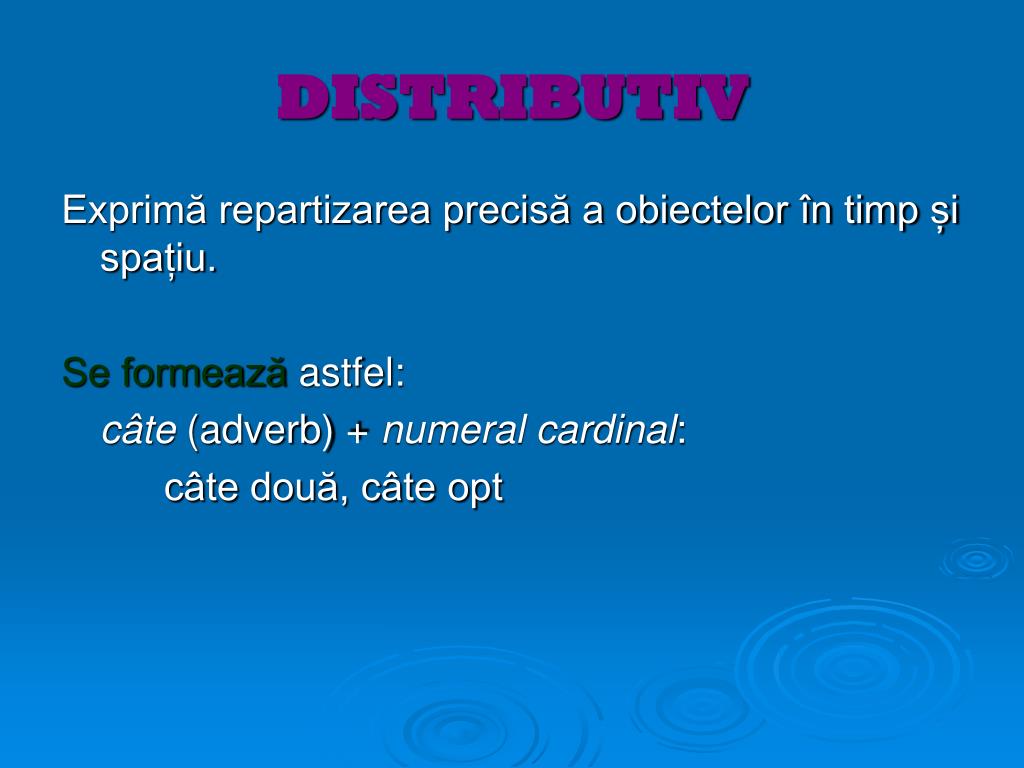 DISTRIBUTIV

Exprimă repartizarea precisă a obiectelor în timp și spațiu.

Se formează astfel:
câte (adverb) + numeral cardinal:
câte două, câte opt